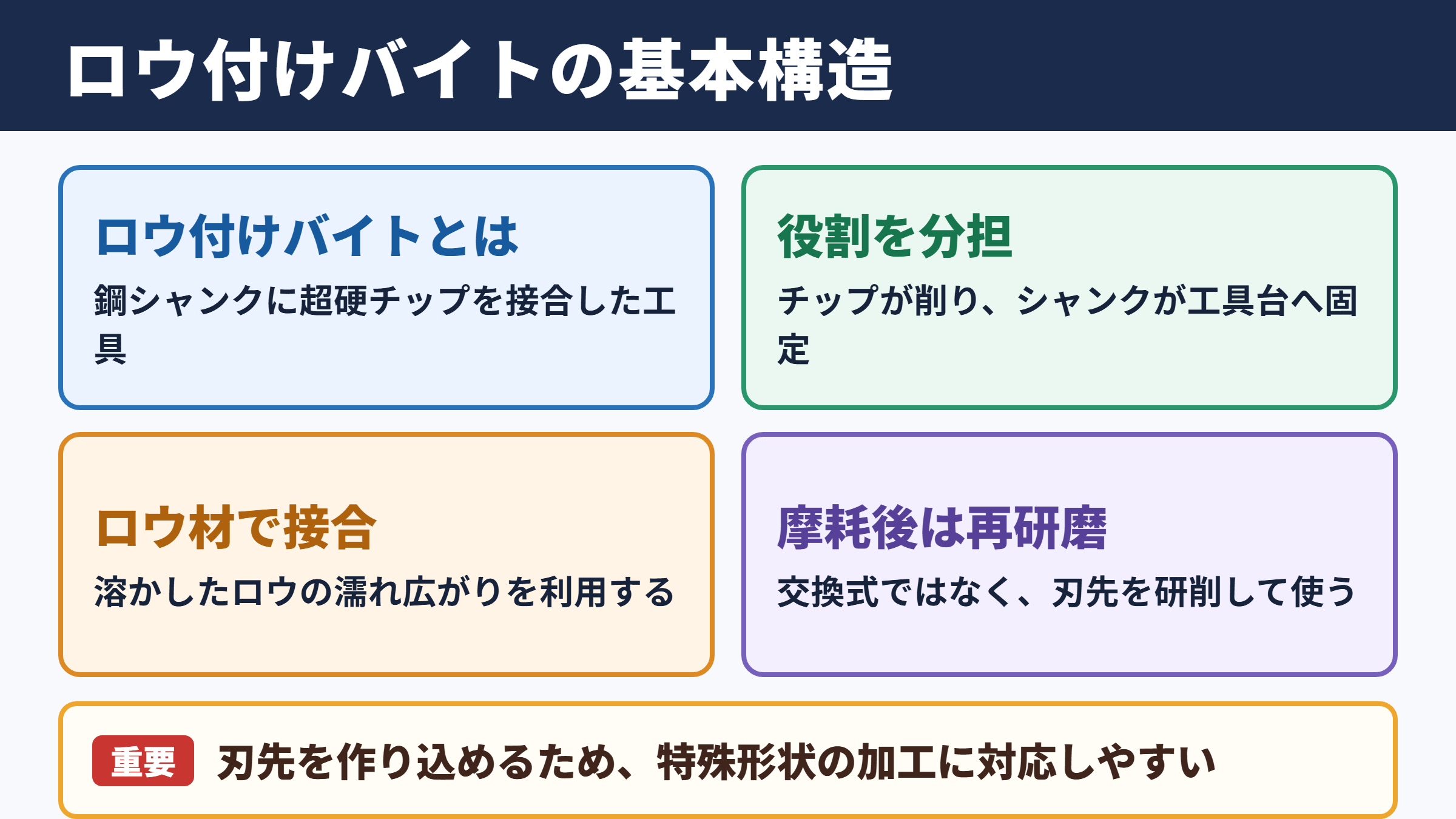 ロウ付けバイトの基本構造

ロウ付けバイトとは

鋼シャンクに超硬チップを接合した工具

役割を分担

チップが削り、シャンクが工具台へ固定

ロウ材で接合

溶かしたロウの濡れ広がりを利用する

摩耗後は再研磨

交換式ではなく、刃先を研削して使う

重要 刃先を作り込めるため、特殊形状の加工に対応しやすい